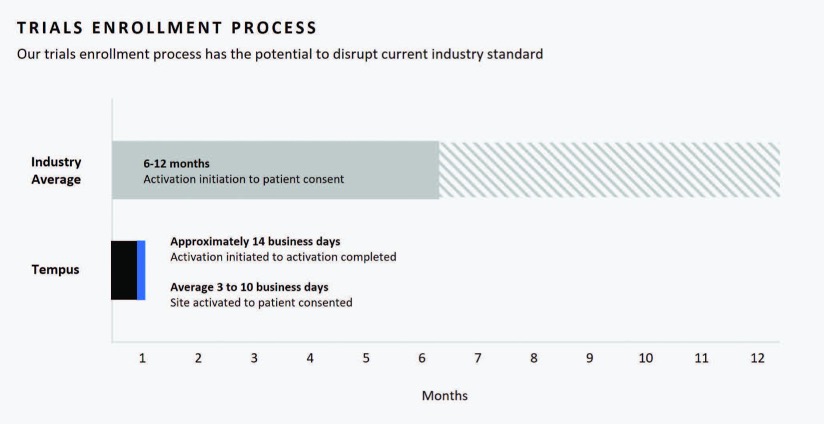 TRIALS ENROLLMENT PROCESS

Our trials enrollment process has the potential to disrupt current industry standard

Industry Average

6-12 months
Activation initiation to patient consent

Tempus

Approximately 14 business days
Activation initiated to activation completed

Average 3 to 10 business days
Site activated to patient consented

1 2 3 4 5 6 7 8 9 10 11 12

Months